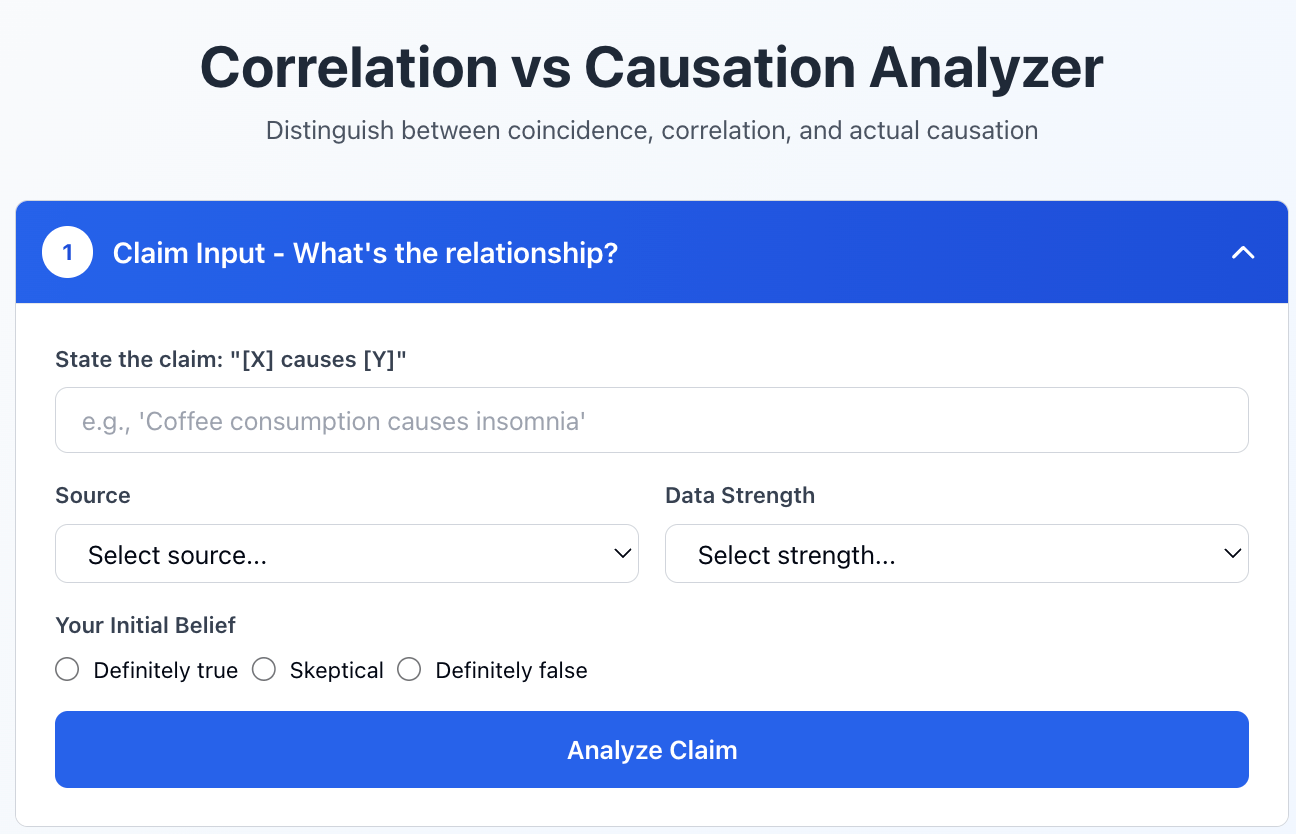 Correlation vs Causation Analyzer

Distinguish between coincidence, correlation, and actual causation

1 Claim Input - What's the relationship?

State the claim: "[X] causes [Y]"

e.g., 'Coffee consumption causes insomnia'

Source

Select source...

Data Strength

Select strength...

Your Initial Belief

Definitely true Skeptical Definitely false

Analyze Claim